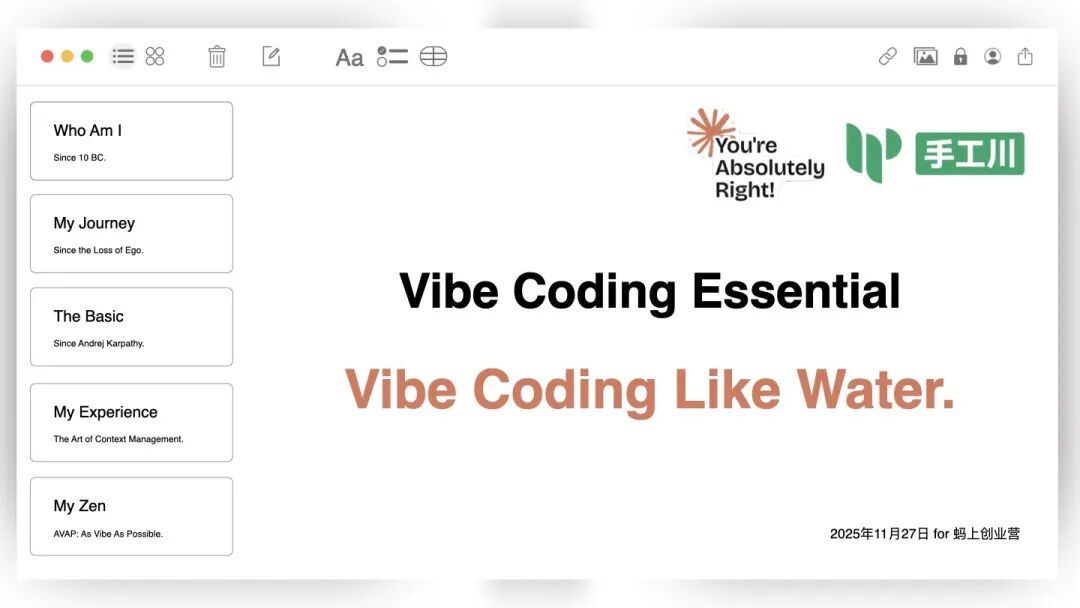 Aa

Who Am I
Since 10 BC.

My Journey
Since the Loss of Ego.

The Basic
Since Andrej Karpathy.

My Experience
The Art of Context Management.

My Zen
AVAP: As Vibe As Possible.

You're Absolutely Right!

手工川

Vibe Coding Essential

Vibe Coding Like Water.

2025年11月27日 for 蚂上创业营